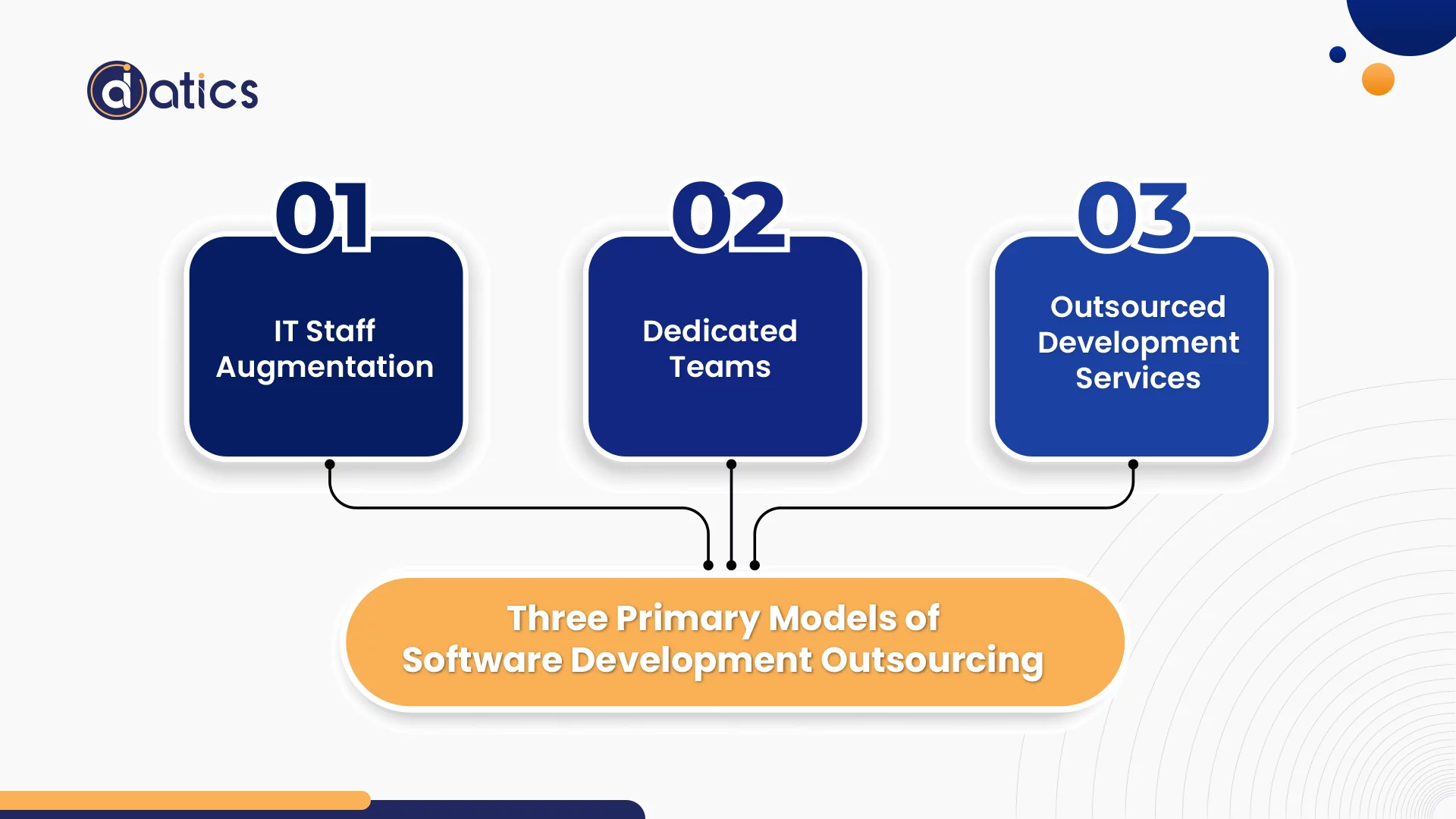 datics

01

IT Staff Augmentation

02

Dedicated Teams

03

Outsourced Development Services

Three Primary Models of Software Development Outsourcing